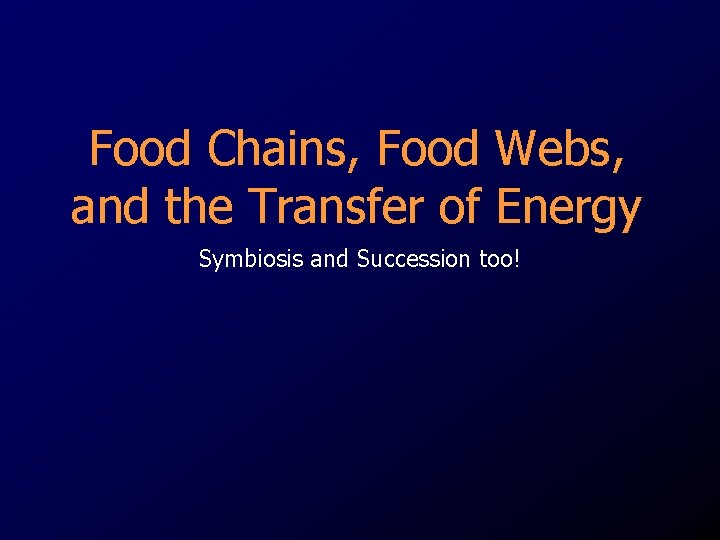 Food Chains, Food Webs, and the Transfer of Energy

Symbiosis and Succession too!